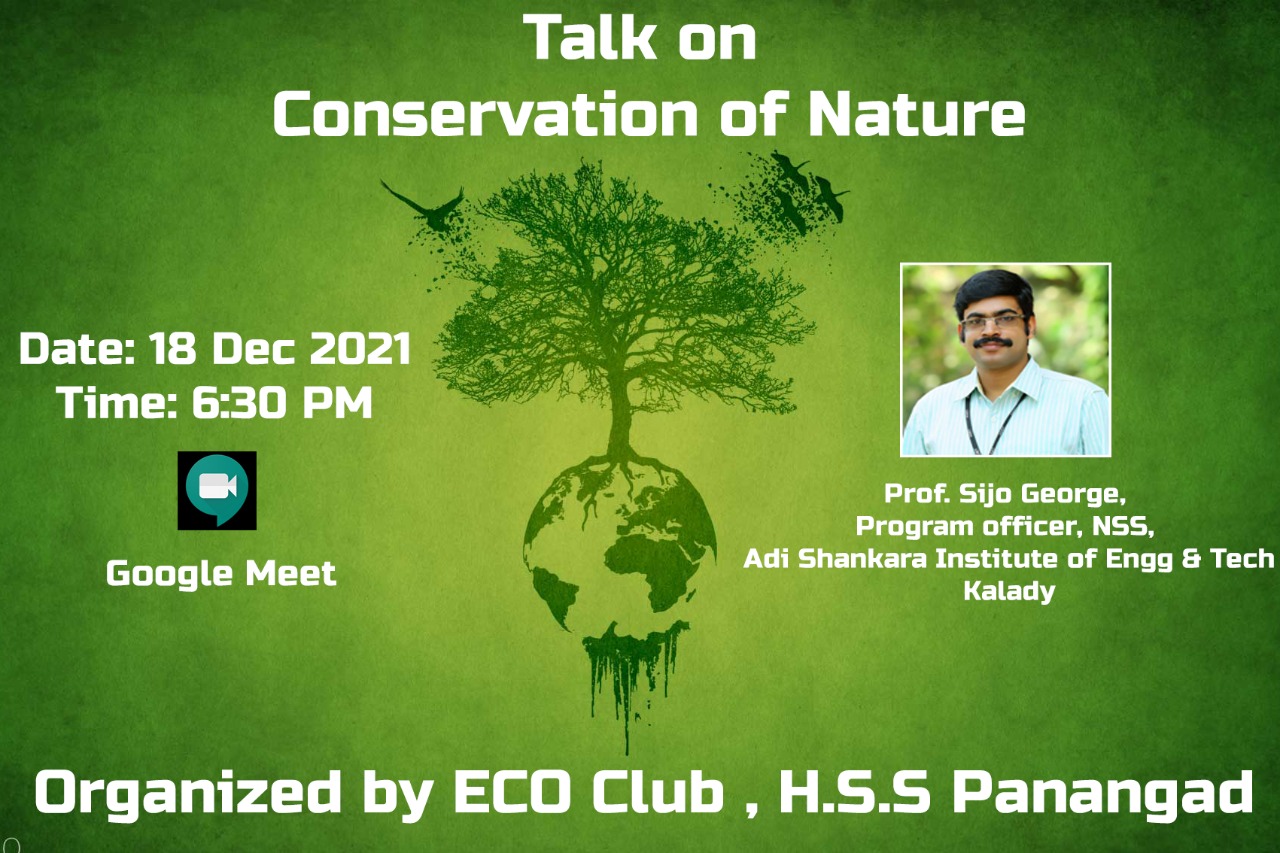 Talk on
Conservation of Nature

Date: 18 Dec 2021
Time: 6:30 PM

Google Meet

Prof. Sijo George,
Program officer, NSS,
Adi Shankara Institute of Engg & Tech
Kalady

Organized by ECO Club , H.S.S Panangad